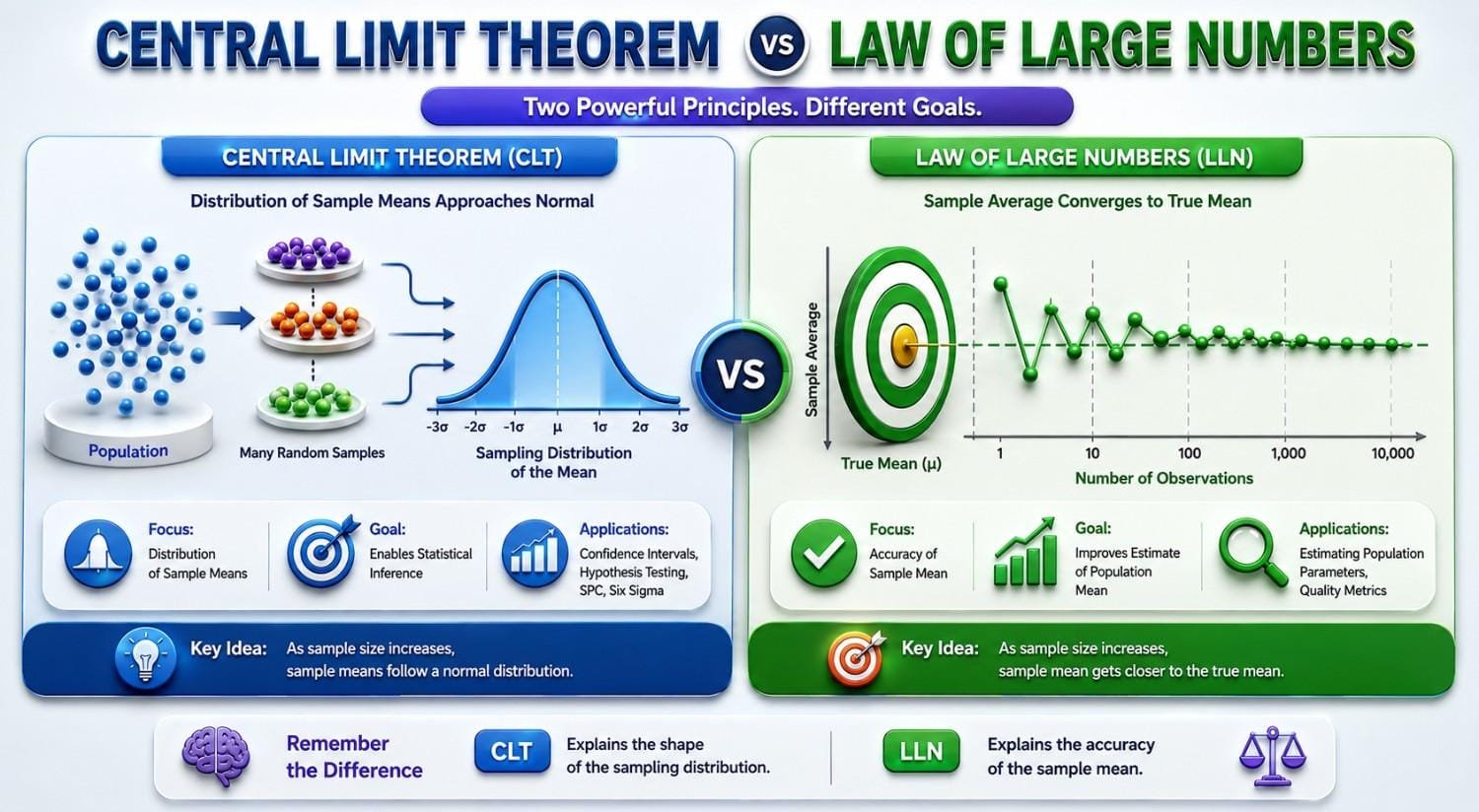 CENTRAL LIMIT THEOREM VS LAW OF LARGE NUMBERS

Two Powerful Principles. Different Goals.

CENTRAL LIMIT THEOREM (CLT)

Distribution of Sample Means Approaches Normal

Population

Many Random Samples

-3σ -2σ -1σ μ 1σ 2σ 3σ

Sampling Distribution of the Mean

Focus: Distribution of Sample Means

Goal: Enables Statistical Inference

Applications: Confidence Intervals, Hypothesis Testing, SPC, Six Sigma

Key Idea: As sample size increases, sample means follow a normal distribution.

VS

LAW OF LARGE NUMBERS (LLN)

Sample Average Converges to True Mean

Sample Average

True Mean (μ)

1 10 100 1,000 10,000

Number of Observations

Focus: Accuracy of Sample Mean

Goal: Improves Estimate of Population Mean

Applications: Estimating Population Parameters, Quality Metrics

Key Idea: As sample size increases, sample mean gets closer to the true mean.

Remember the Difference

CLT Explains the shape of the sampling distribution.

LLN Explains the accuracy of the sample mean.